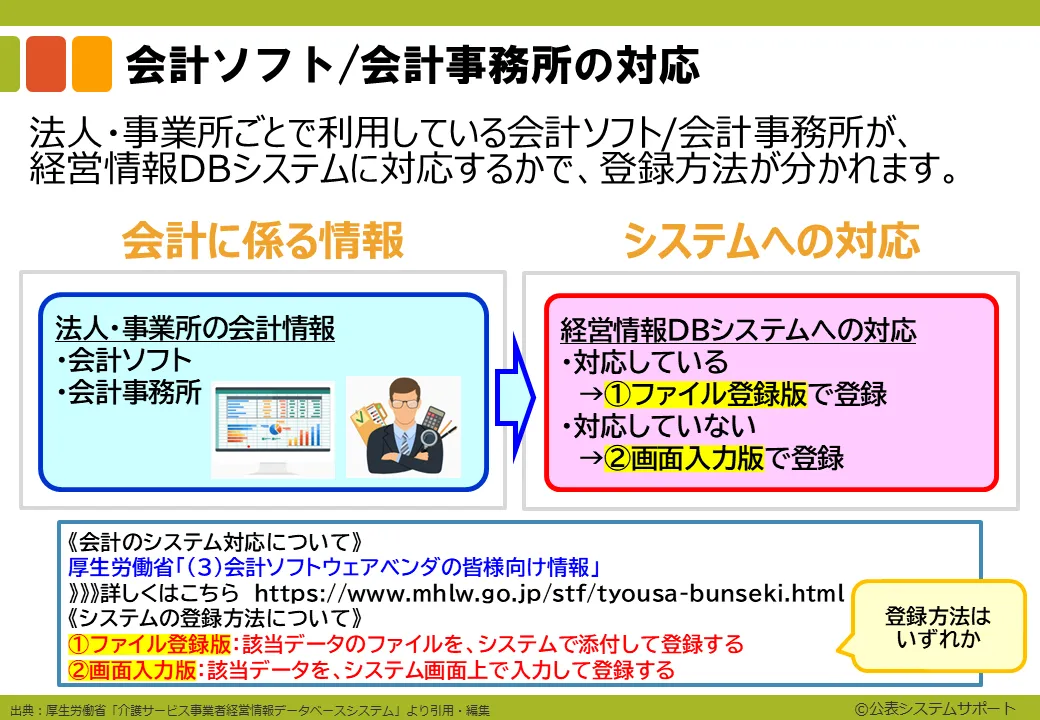 会計ソフト/会計事務所の対応

法人・事業所ごとで利用している会計ソフト/会計事務所が、経営情報DBシステムに対応するかで、登録方法が分かれます。

会計に係る情報

法人・事業所の会計情報
・会計ソフト
・会計事務所

システムへの対応

経営情報DBシステムへの対応
・対応している
→①ファイル登録版で登録
・対応していない
→②画面入力版で登録

《会計のシステム対応について》
厚生労働省「(3)会計ソフトウェアベンダの皆様向け情報」
》》》詳しくはこちら https://www.mhlw.go.jp/stf/tyousa-bunseki.html
《システムの登録方法について》
①ファイル登録版：該当データのファイルを、システムで添付して登録する
②画面入力版：該当データを、システム画面上で入力して登録する

登録方法はいずれか

出典：厚生労働省「介護サービス事業者経営情報データベースシステム」より引用・編集

©公表システムサポート